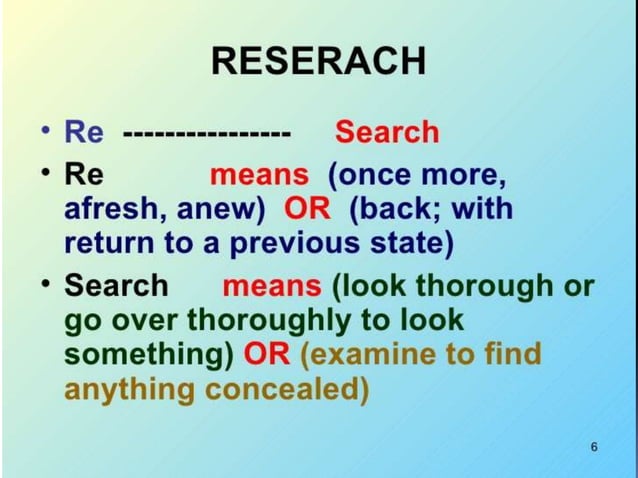 RESERACH

• Re ---------------- Search

• Re means (once more, afresh, anew) OR (back; with return to a previous state)

• Search means (look thorough or go over thoroughly to look something) OR (examine to find anything concealed)

6